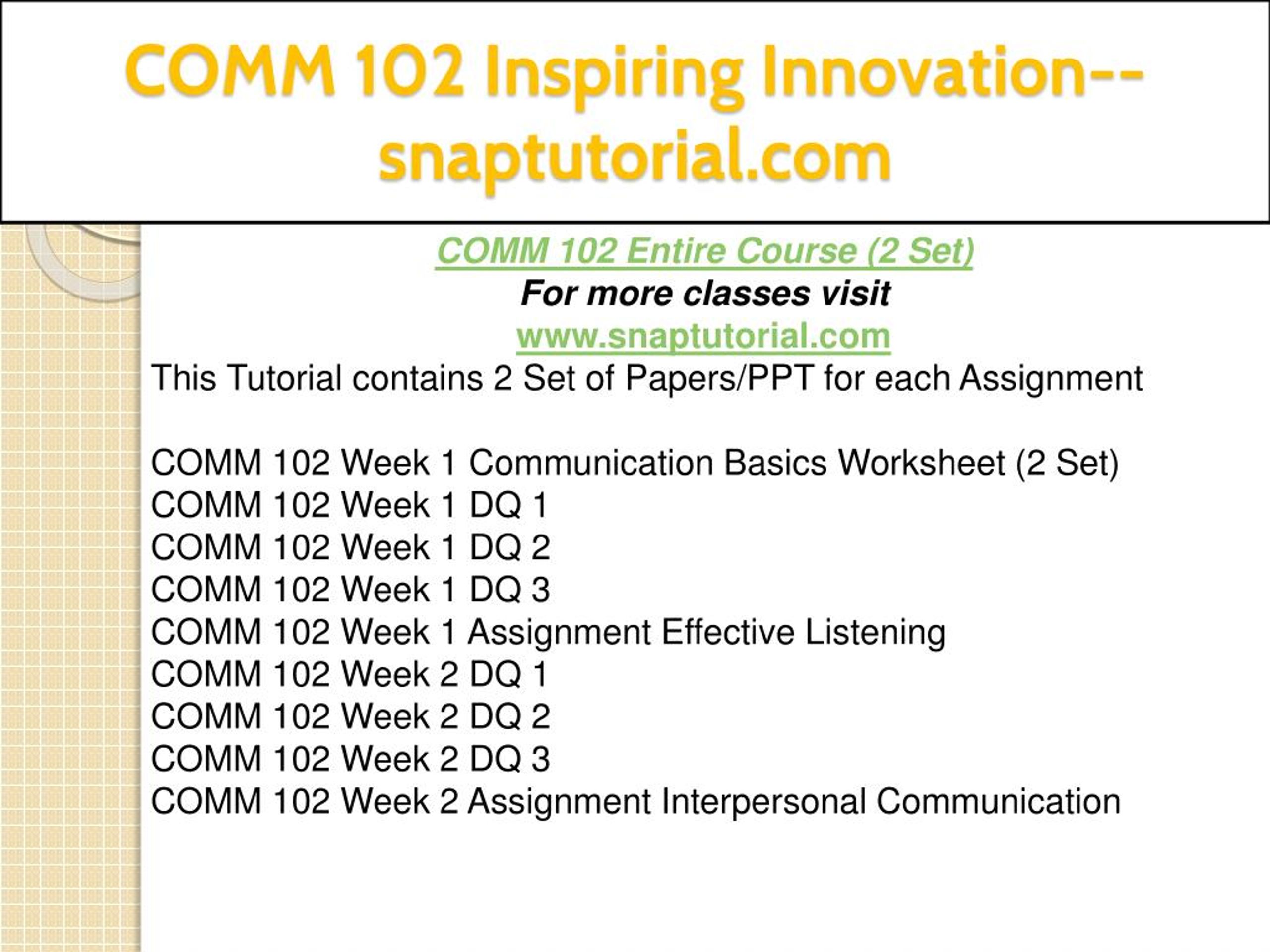 COMM 102 Inspiring Innovation--snaptutorial.com

COMM 102 Entire Course (2 Set)
For more classes visit
www.snaptutorial.com
This Tutorial contains 2 Set of Papers/PPT for each Assignment

COMM 102 Week 1 Communication Basics Worksheet (2 Set)
COMM 102 Week 1 DQ 1
COMM 102 Week 1 DQ 2
COMM 102 Week 1 DQ 3
COMM 102 Week 1 Assignment Effective Listening
COMM 102 Week 2 DQ 1
COMM 102 Week 2 DQ 2
COMM 102 Week 2 DQ 3
COMM 102 Week 2 Assignment Interpersonal Communication